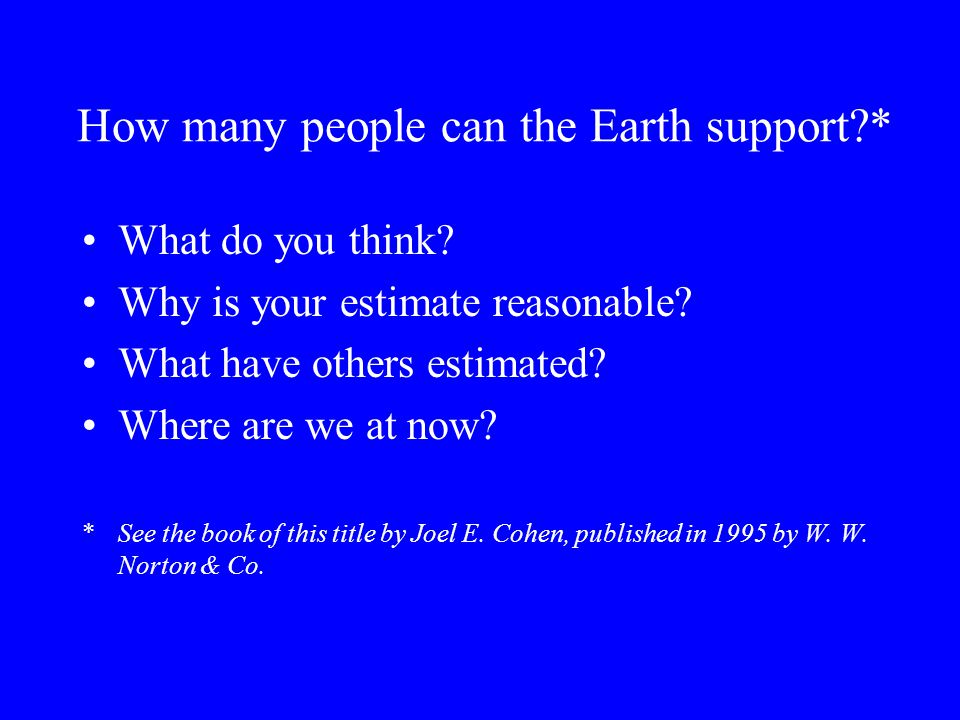 How many people can the Earth support?*

• What do you think?
• Why is your estimate reasonable?
• What have others estimated?
• Where are we at now?

* See the book of this title by Joel E. Cohen, published in 1995 by W. W. Norton & Co.